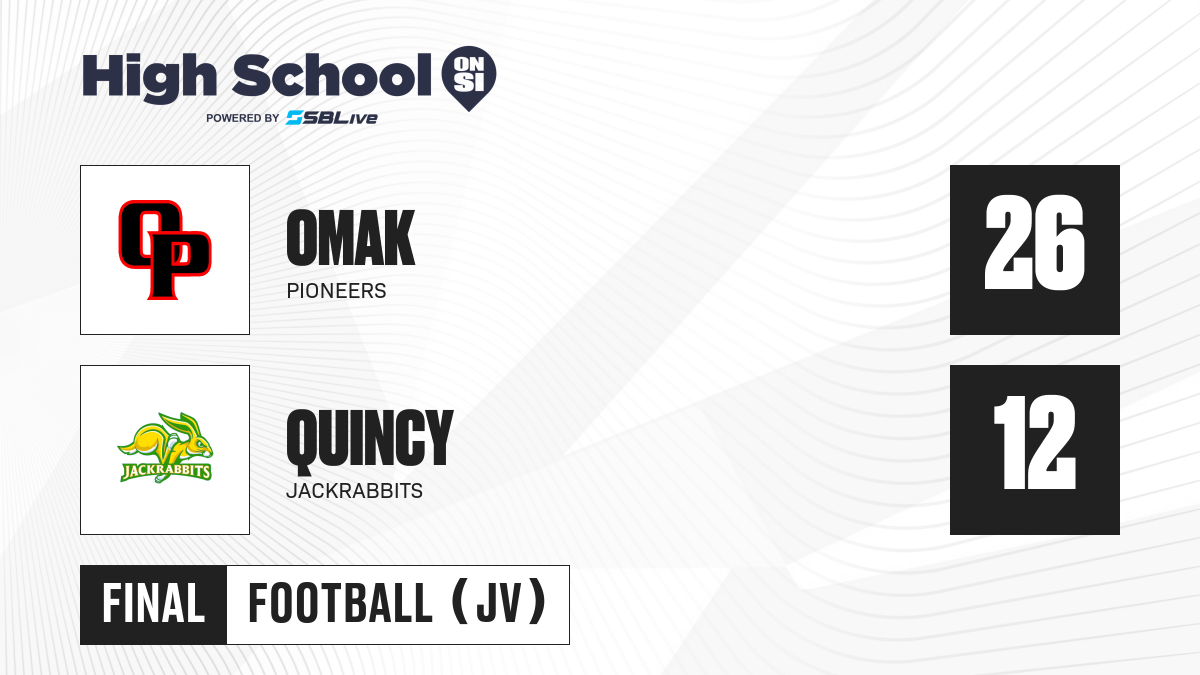 High School ON SI
POWERED BY SBLive

OP

OMAK
PIONEERS

26

JACKRABBITS

QUINCY
JACKRABBITS

12

FINAL FOOTBALL (JV)